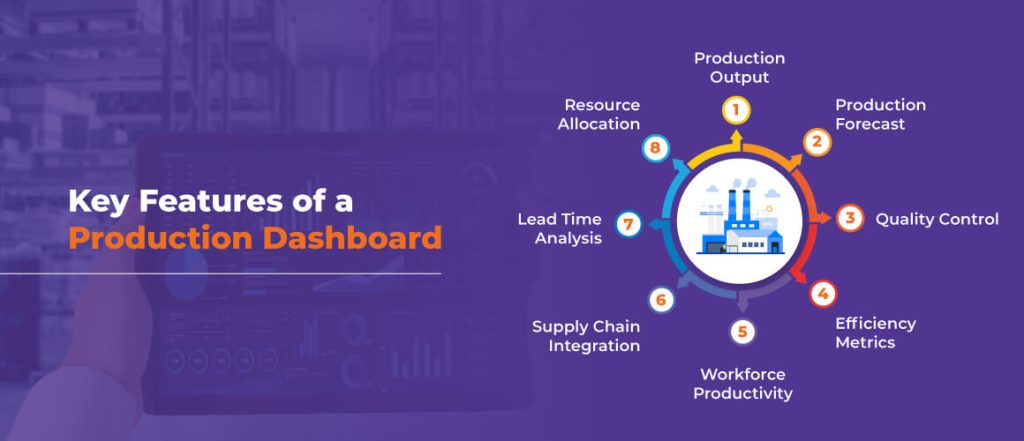 Key Features of a Production Dashboard

1 Production Output

2 Production Forecast

3 Quality Control

4 Efficiency Metrics

5 Workforce Productivity

6 Supply Chain Integration

7 Lead Time Analysis

8 Resource Allocation